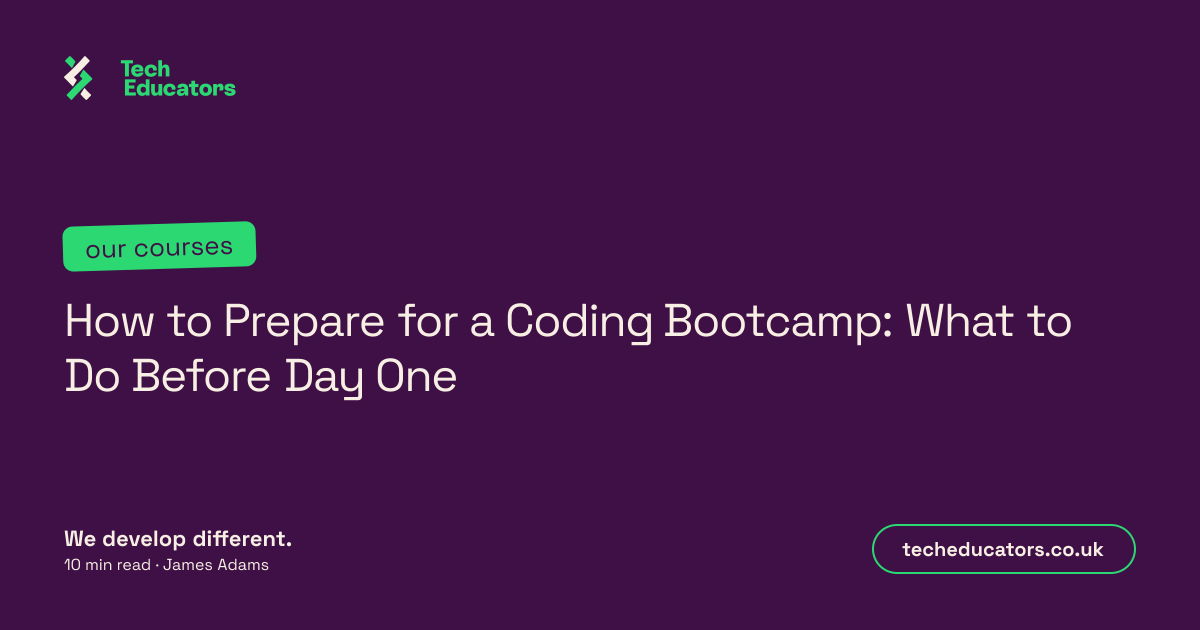 Tech Educators

our courses

How to Prepare for a Coding Bootcamp: What to Do Before Day One

We develop different.
10 min read · James Adams

techeducators.co.uk